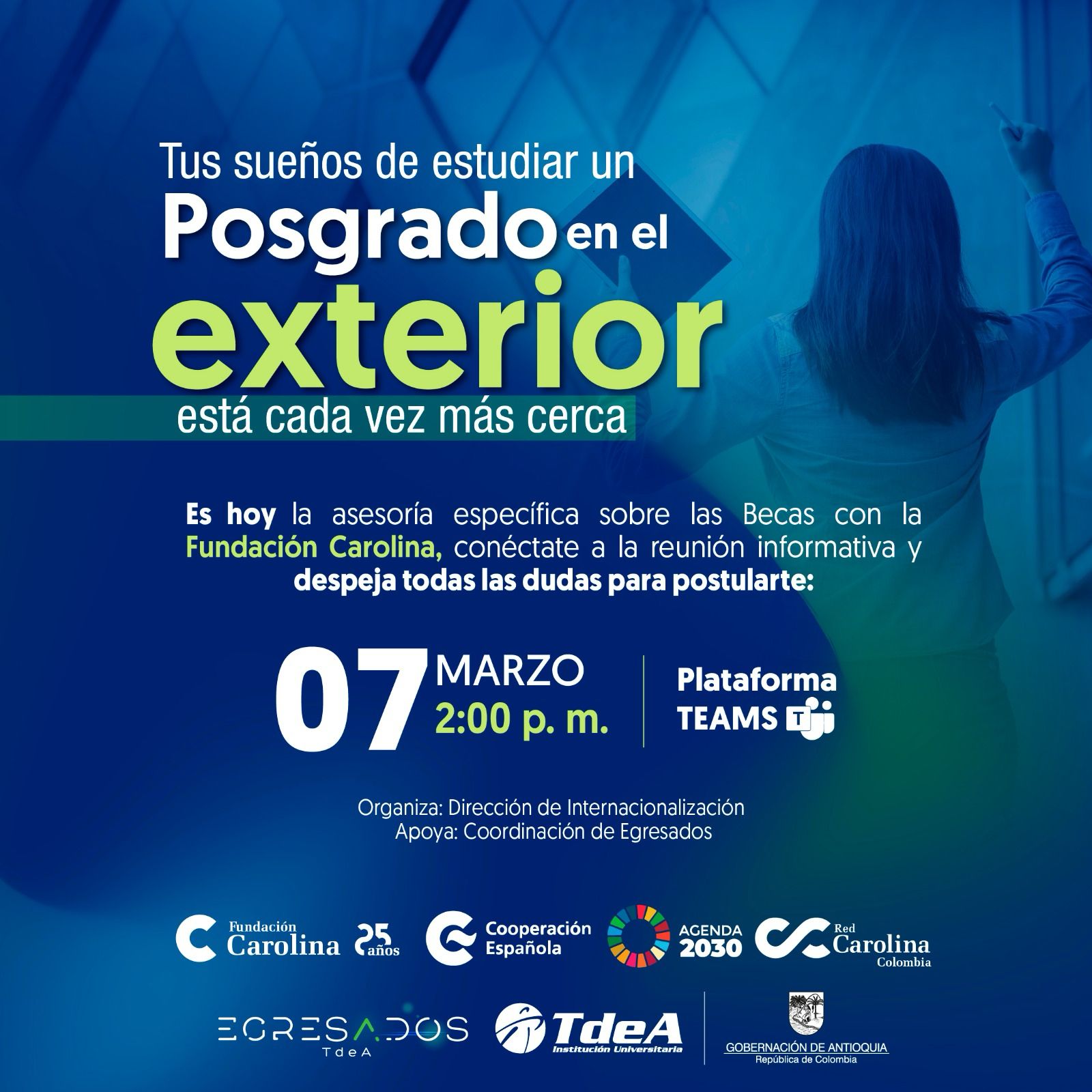 Tus sueños de estudiar un
Posgrado en el
exterior
está cada vez más cerca

Es hoy la asesoría específica sobre las Becas con la Fundación Carolina, conéctate a la reunión informativa y despeja todas las dudas para postularte:

07 MARZO
2:00 p. m.

Plataforma
TEAMS

Organiza: Dirección de Internacionalización
Apoya: Coordinación de Egresados

Fundación Carolina 25 años

Cooperación Española

AGENDA 2030

Red Carolina Colombia

EGRESADOS TdeA

TdeA Institución Universitaria

GOBERNACIÓN DE ANTIOQUIA
República de Colombia